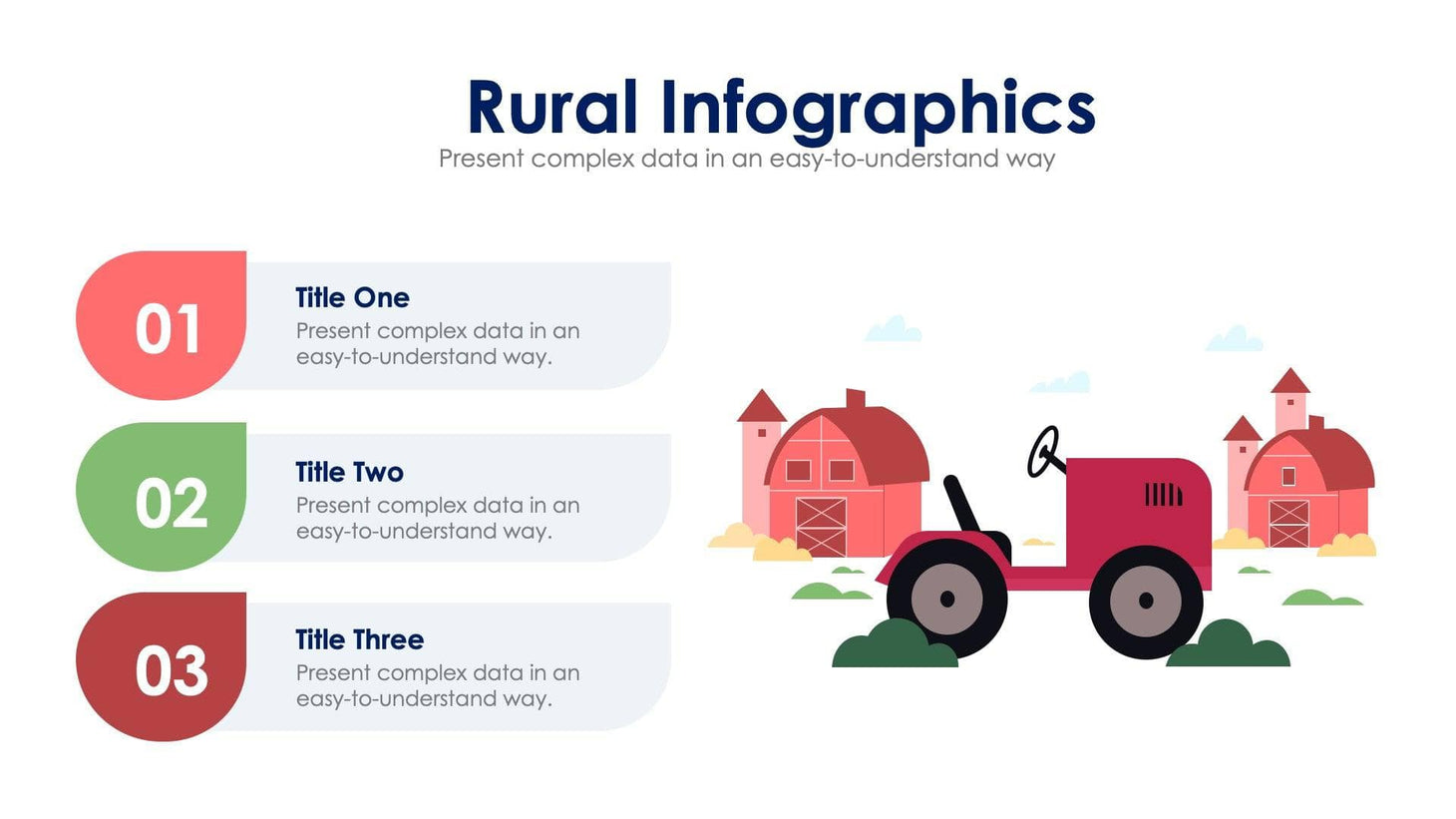 Rural Infographics
Present complex data in an easy-to-understand way

01
Title One
Present complex data in an easy-to-understand way.

02
Title Two
Present complex data in an easy-to-understand way.

03
Title Three
Present complex data in an easy-to-understand way.